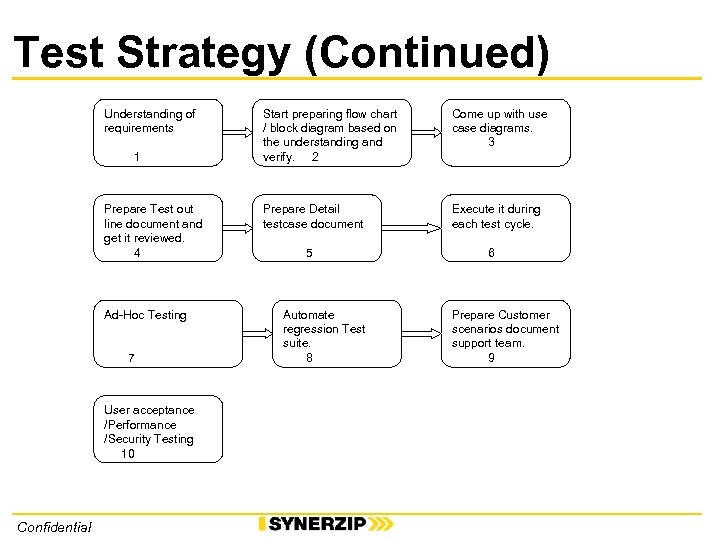 Test Strategy (Continued)

Understanding of requirements
1

Start preparing flow chart / block diagram based on the understanding and verify. 2

Come up with use case diagrams.
3

Prepare Test out line document and get it reviewed.
4

Prepare Detail testcase document
5

Execute it during each test cycle.
6

Ad-Hoc Testing
7

Automate regression Test suite.
8

Prepare Customer scenarios document support team.
9

User acceptance /Performance /Security Testing
10

Confidential

SYNERZIP